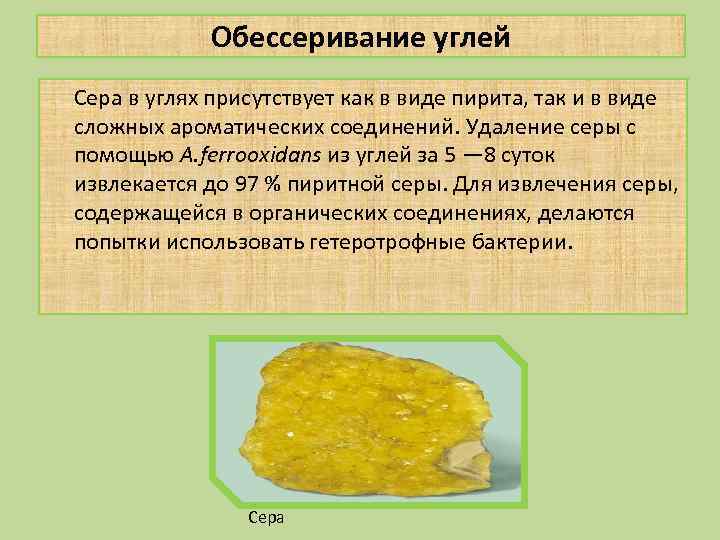 Обессеривание углей

Сера в углях присутствует как в виде пирита, так и в виде сложных ароматических соединений. Удаление серы с помощью A.ferrooxidans из углей за 5 —8 суток извлекается до 97 % пиритной серы. Для извлечения серы, содержащейся в органических соединениях, делаются попытки использовать гетеротрофные бактерии.

Сера